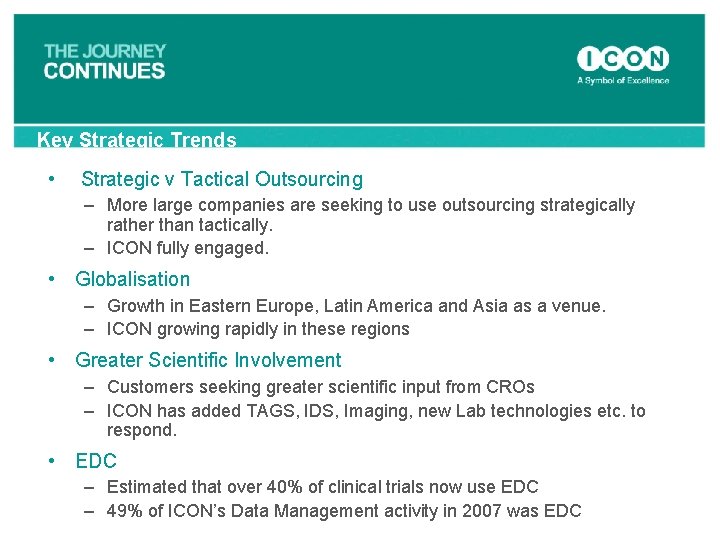 THE JOURNEY CONTINUES

ICON
A Symbol of Excellence

Key Strategic Trends

• Strategic v Tactical Outsourcing
– More large companies are seeking to use outsourcing strategically rather than tactically.
– ICON fully engaged.

• Globalisation
– Growth in Eastern Europe, Latin America and Asia as a venue.
– ICON growing rapidly in these regions

• Greater Scientific Involvement
– Customers seeking greater scientific input from CROs
– ICON has added TAGS, IDS, Imaging, new Lab technologies etc. to respond.

• EDC
– Estimated that over 40% of clinical trials now use EDC
– 49% of ICON's Data Management activity in 2007 was EDC